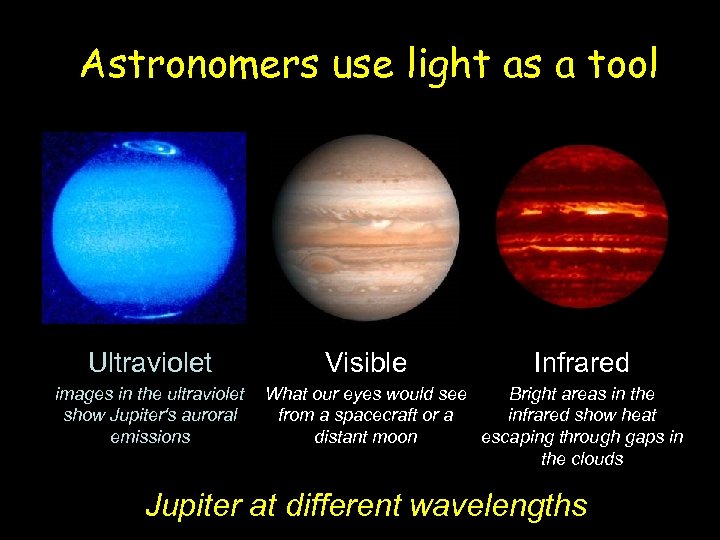 Astronomers use light as a tool

Ultraviolet
images in the ultraviolet show Jupiter's auroral emissions

Visible
What our eyes would see from a spacecraft or a distant moon

Infrared
Bright areas in the infrared show heat escaping through gaps in the clouds

Jupiter at different wavelengths